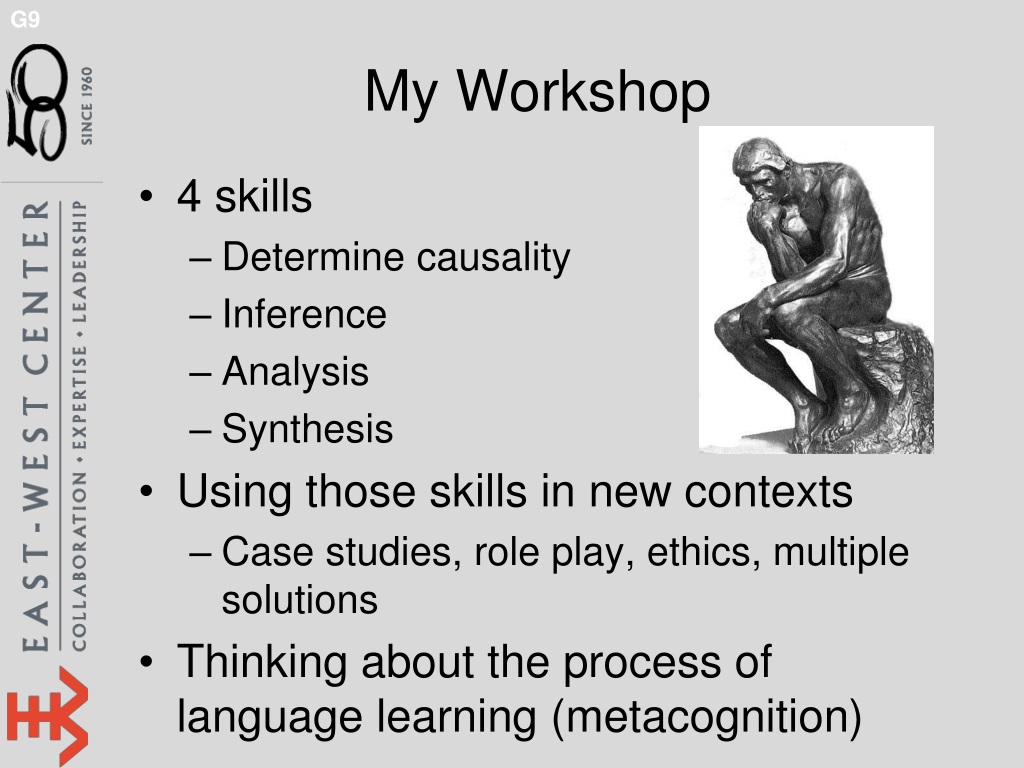 G9

50 SINCE 1960

EAST-WEST CENTER
COLLABORATION • EXPERTISE • LEADERSHIP

My Workshop

• 4 skills
– Determine causality
– Inference
– Analysis
– Synthesis
• Using those skills in new contexts
– Case studies, role play, ethics, multiple solutions
• Thinking about the process of language learning (metacognition)